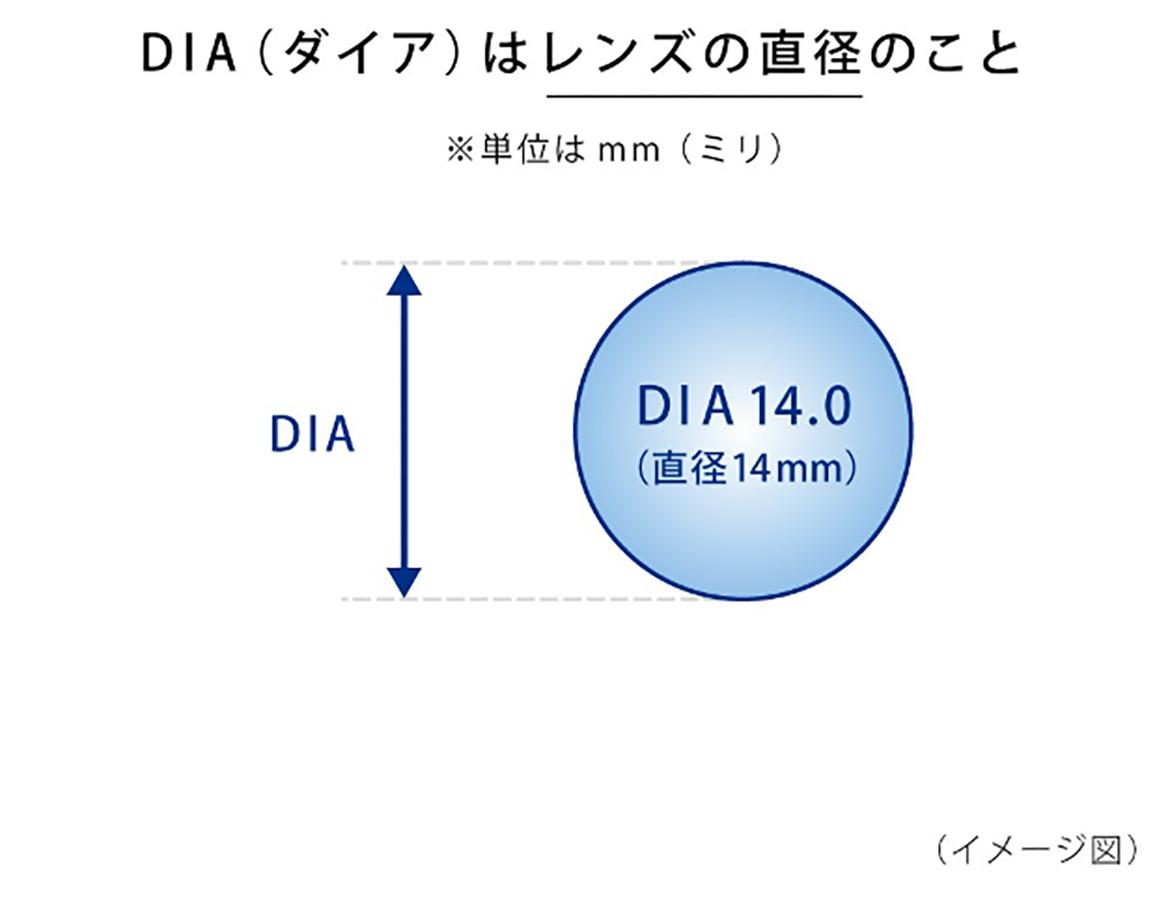 DIA（ダイア）はレンズの直径のこと

※単位は mm（ミリ）

DIA

DIA 14.0
（直径14mm）

（イメージ図）